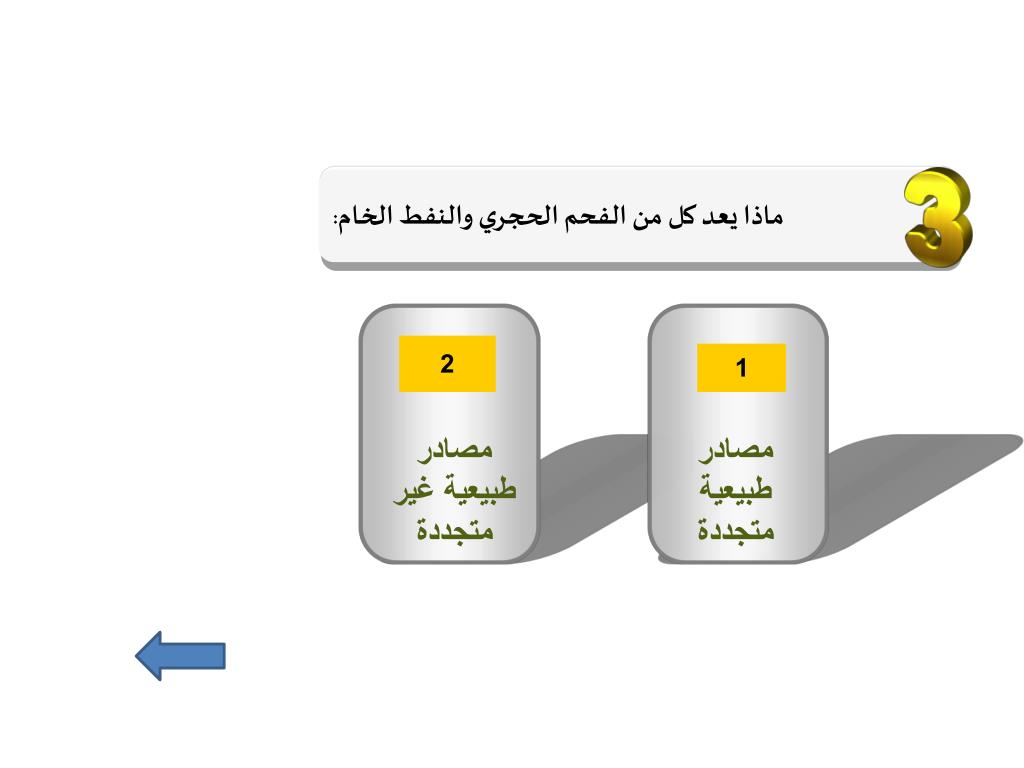 3

ماذا يعد كل من الفحم الحجري والنفط الخام:

1

مصادر طبيعية متجددة

2

مصادر طبيعية غير متجددة